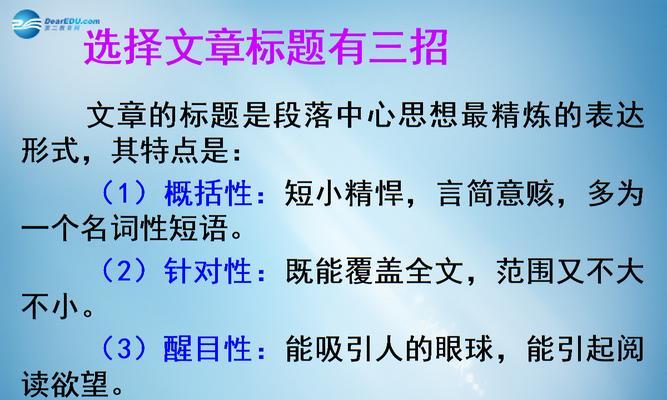 DearEDU.com
第二教育网

选择文章标题有三招

文章的标题是段落中心思想最精炼的表达形式，其特点是：

（1）概括性：短小精悍，言简意赅，多为一个名词性短语。

（2）针对性：既能覆盖全文，范围又不大不小。

（3）醒目性：能吸引人的眼球，能引起阅读欲望。